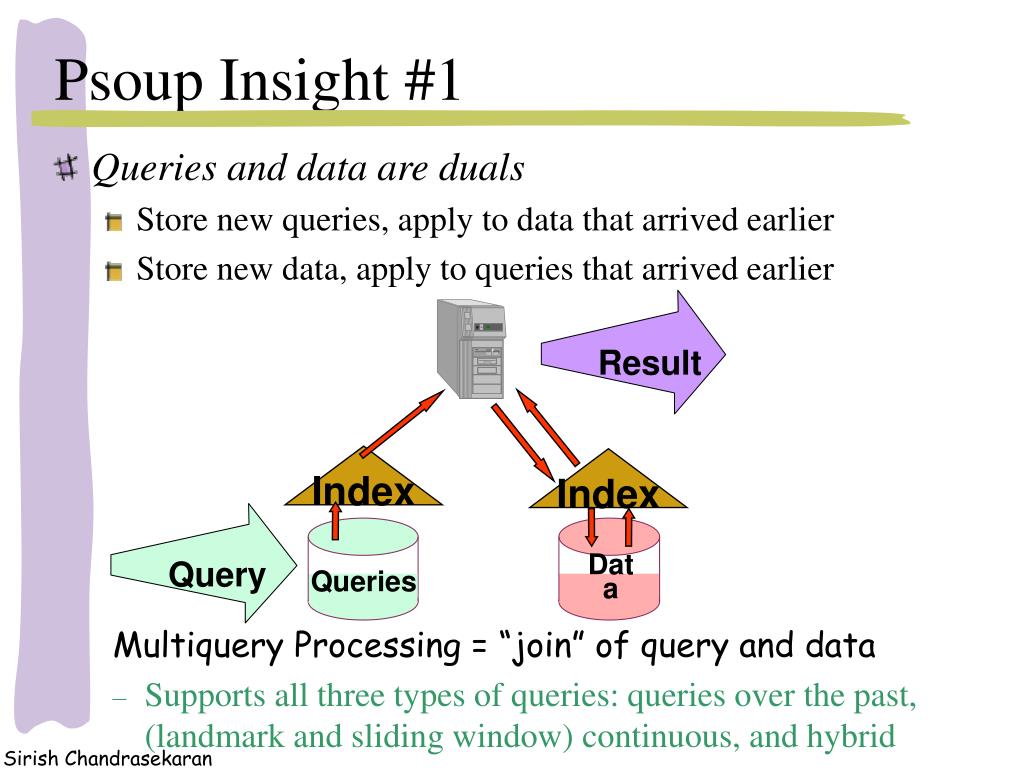 Psoup Insight #1

Queries and data are duals

Store new queries, apply to data that arrived earlier

Store new data, apply to queries that arrived earlier

Result

Index

Index

Query

Queries

Dat
a

Multiquery Processing = “join” of query and data

– Supports all three types of queries: queries over the past, (landmark and sliding window) continuous, and hybrid

Sirish Chandrasekaran